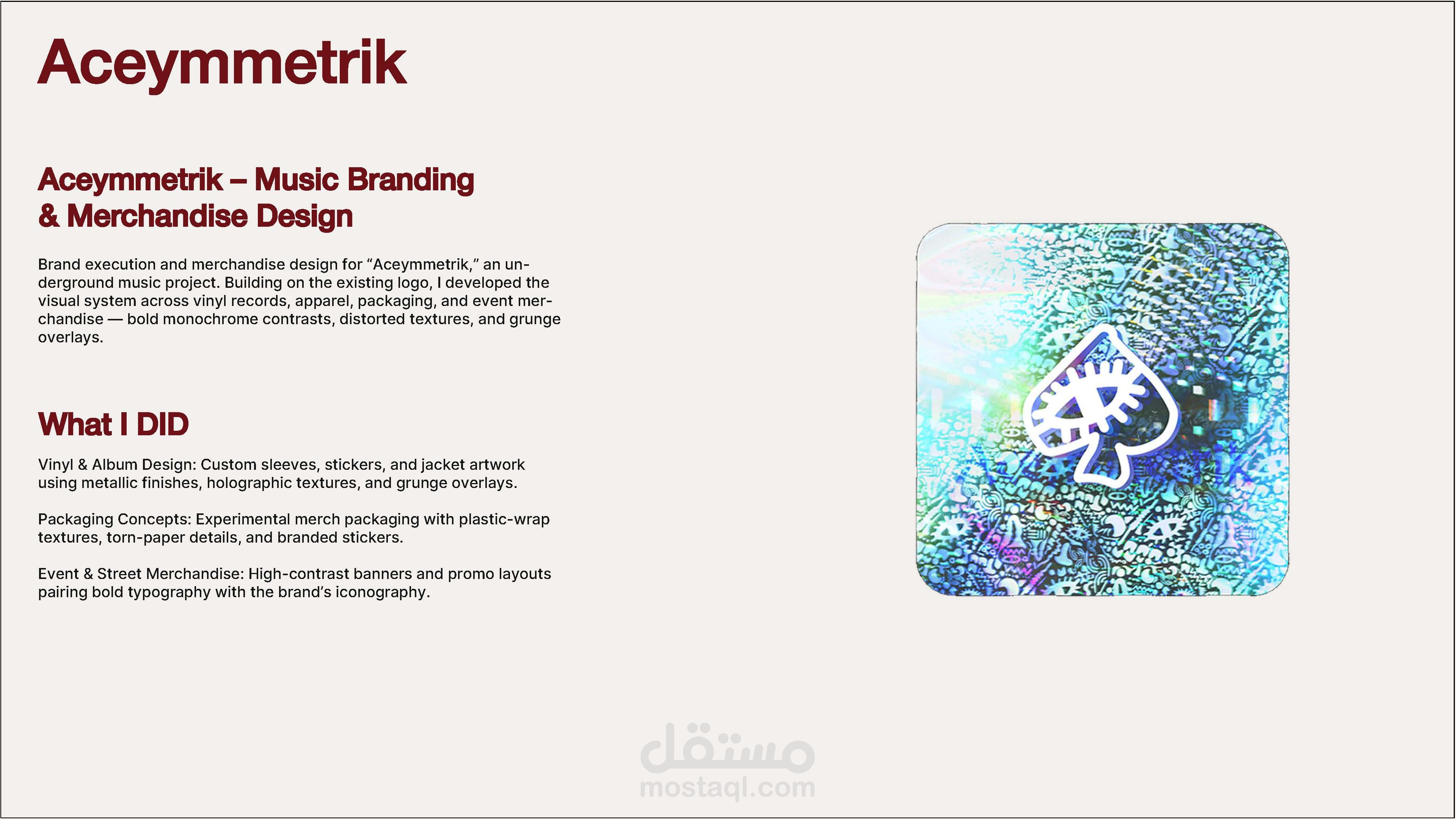 Aceymmetrik

Aceymmetrik – Music Branding & Merchandise Design

Brand execution and merchandise design for “Aceymmetrik,” an underground music project. Building on the existing logo, I developed the visual system across vinyl records, apparel, packaging, and event merchandise — bold monochrome contrasts, distorted textures, and grunge overlays.

What I DID

Vinyl & Album Design: Custom sleeves, stickers, and jacket artwork using metallic finishes, holographic textures, and grunge overlays.

Packaging Concepts: Experimental merch packaging with plastic-wrap textures, torn-paper details, and branded stickers.

Event & Street Merchandise: High-contrast banners and promo layouts pairing bold typography with the brand’s iconography.

مستقل
mostaql.com